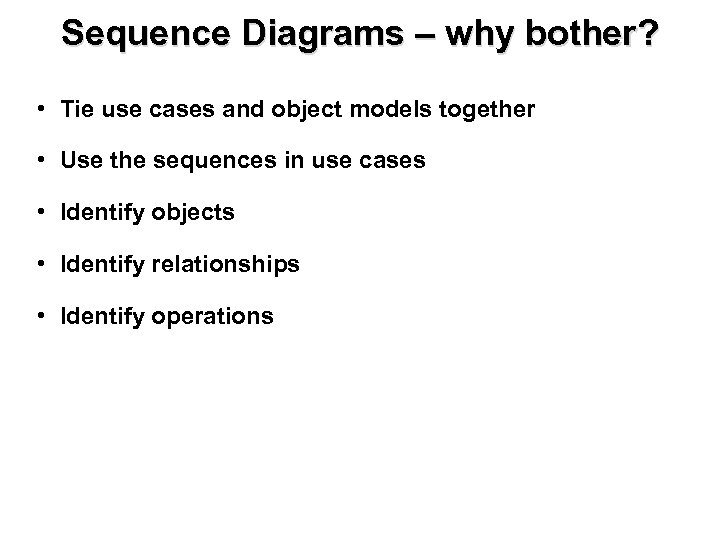 Sequence Diagrams – why bother?

• Tie use cases and object models together

• Use the sequences in use cases

• Identify objects

• Identify relationships

• Identify operations